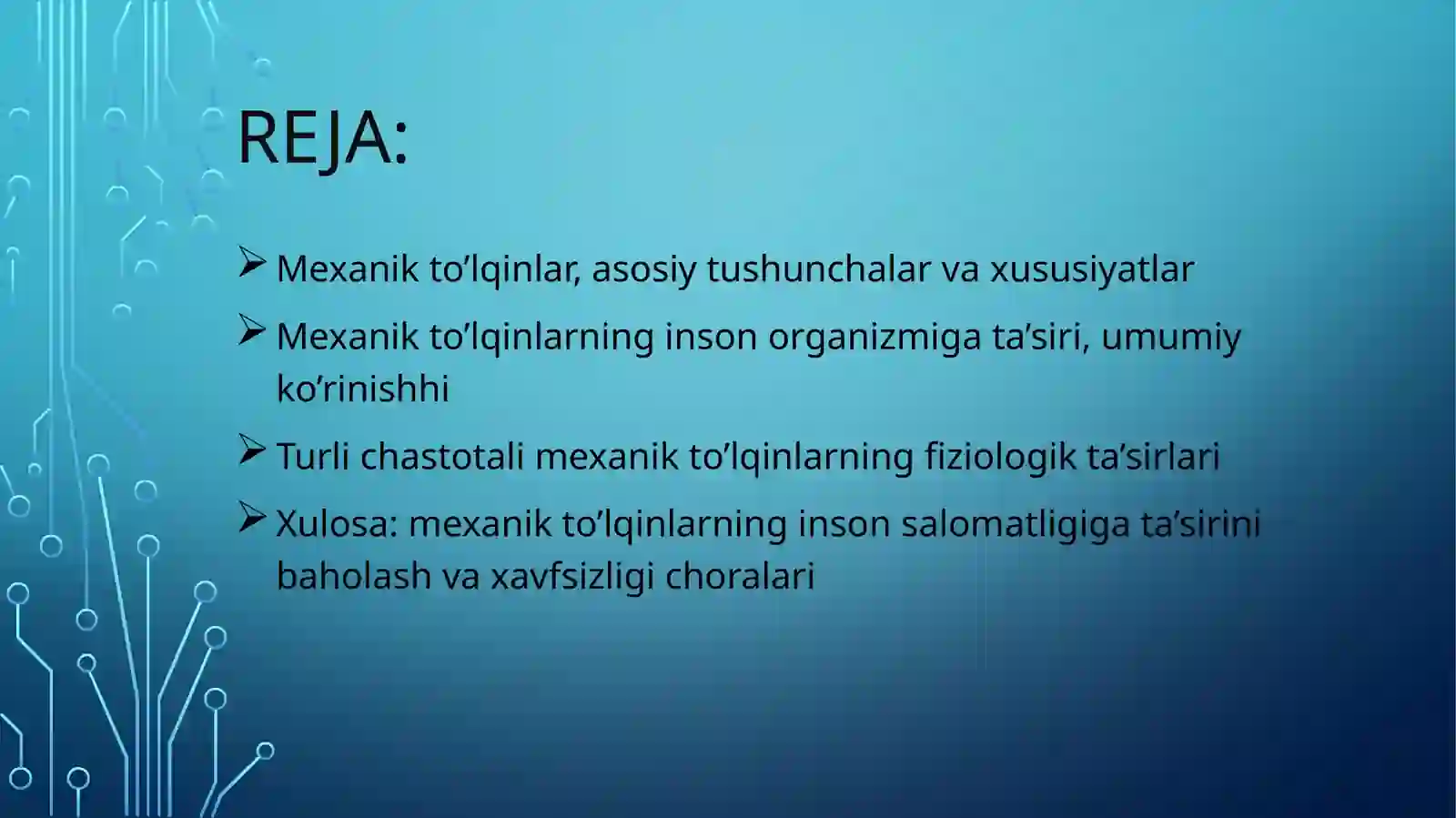 REJA:

➢ Mexanik to’lqinlar, asosiy tushunchalar va xususiyatlar

➢ Mexanik to’lqinlarning inson organizmiga ta’siri, umumiy ko’rinishhi

➢ Turli chastotali mexanik to’lqinlarning fiziologik ta’sirlari

➢ Xulosa: mexanik to’lqinlarning inson salomatligiga ta’sirini baholash va xavfsizligi choralari